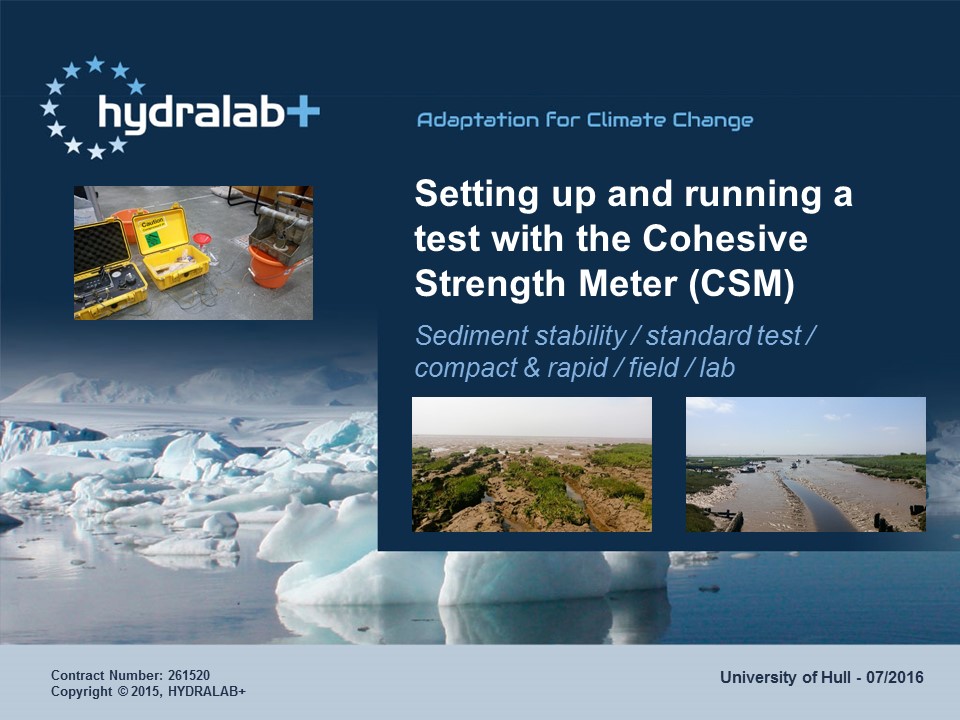 hydralab+

Adaptation for Climate Change

Caution

Setting up and running a test with the Cohesive Strength Meter (CSM)

Sediment stability / standard test / compact & rapid / field / lab

Contract Number: 261520
Copyright © 2015, HYDRALAB+

University of Hull - 07/2016